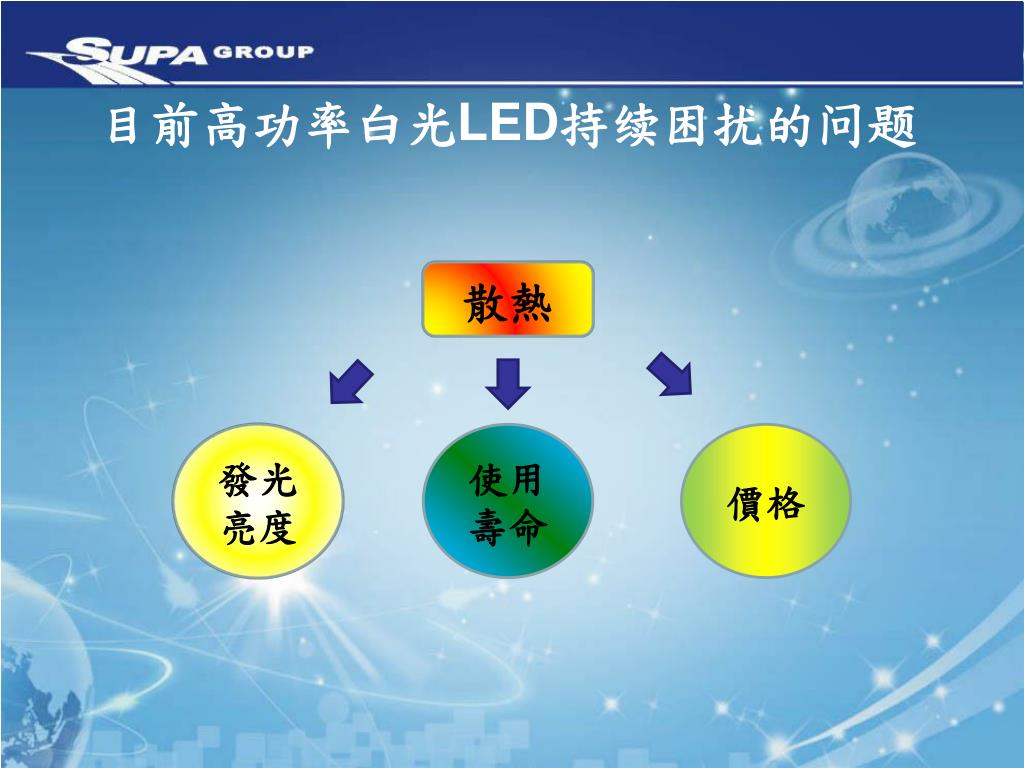 SUPA GROUP

目前高功率白光LED持续困扰的问题

散熱

發光亮度

使用壽命

價格